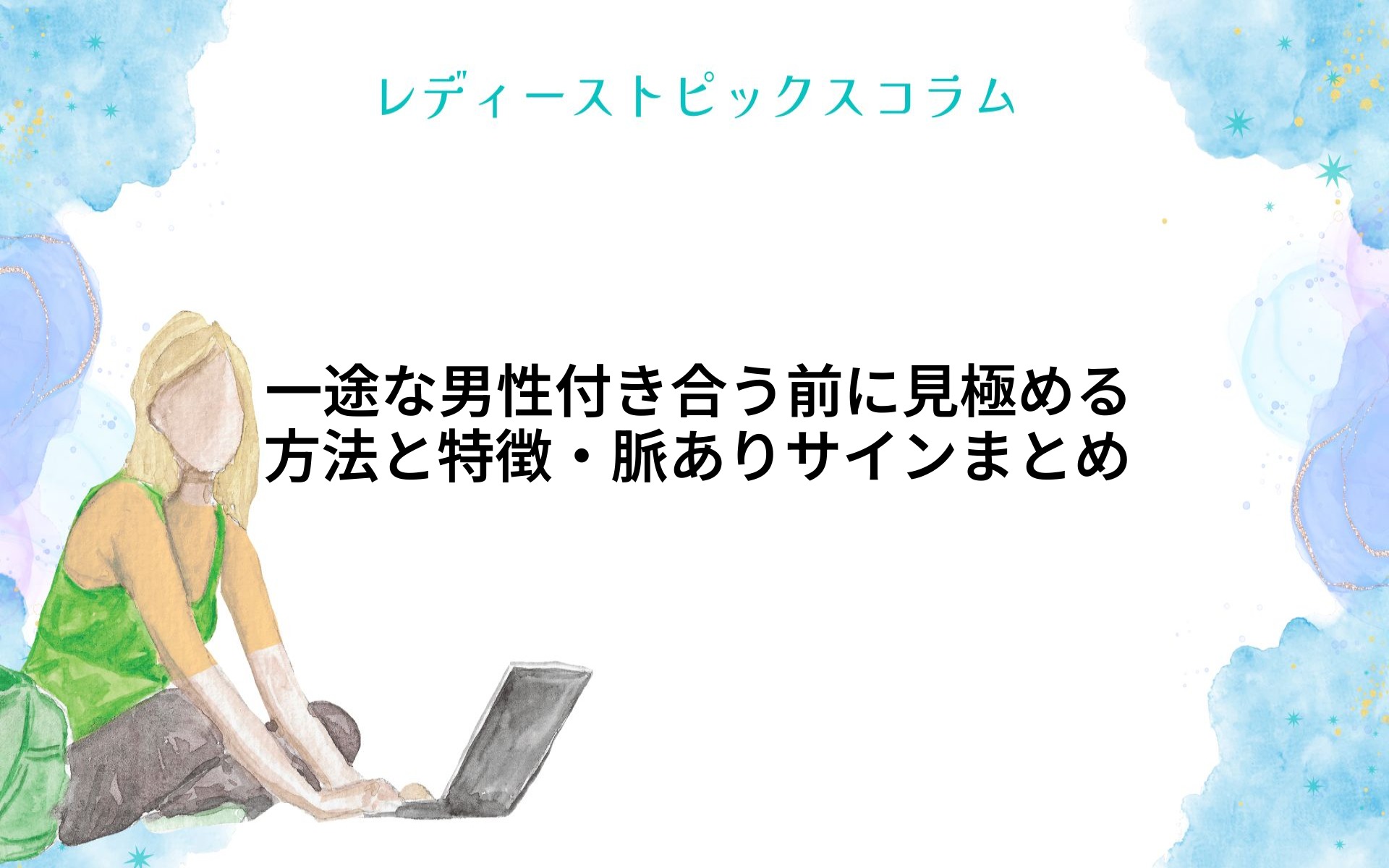 レディーストピックスコラム

一途な男性付き合う前に見極める方法と特徴・脈ありサインまとめ